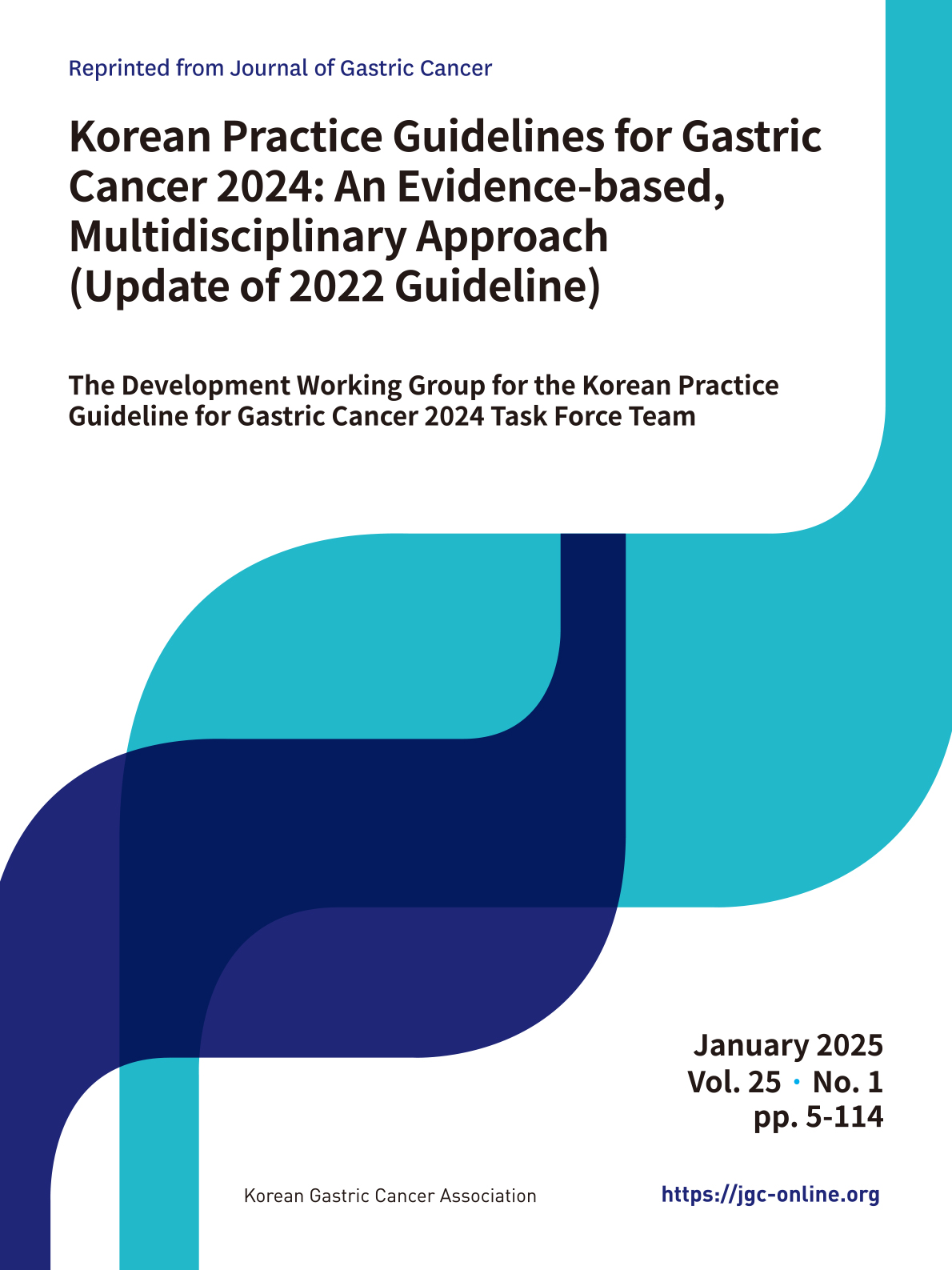 Reprinted from Journal of Gastric Cancer

Korean Practice Guidelines for Gastric Cancer 2024: An Evidence-based, Multidisciplinary Approach (Update of 2022 Guideline)

The Development Working Group for the Korean Practice Guideline for Gastric Cancer 2024 Task Force Team

January 2025
Vol. 25 · No. 1
pp. 5-114

Korean Gastric Cancer Association

https://jgc-online.org